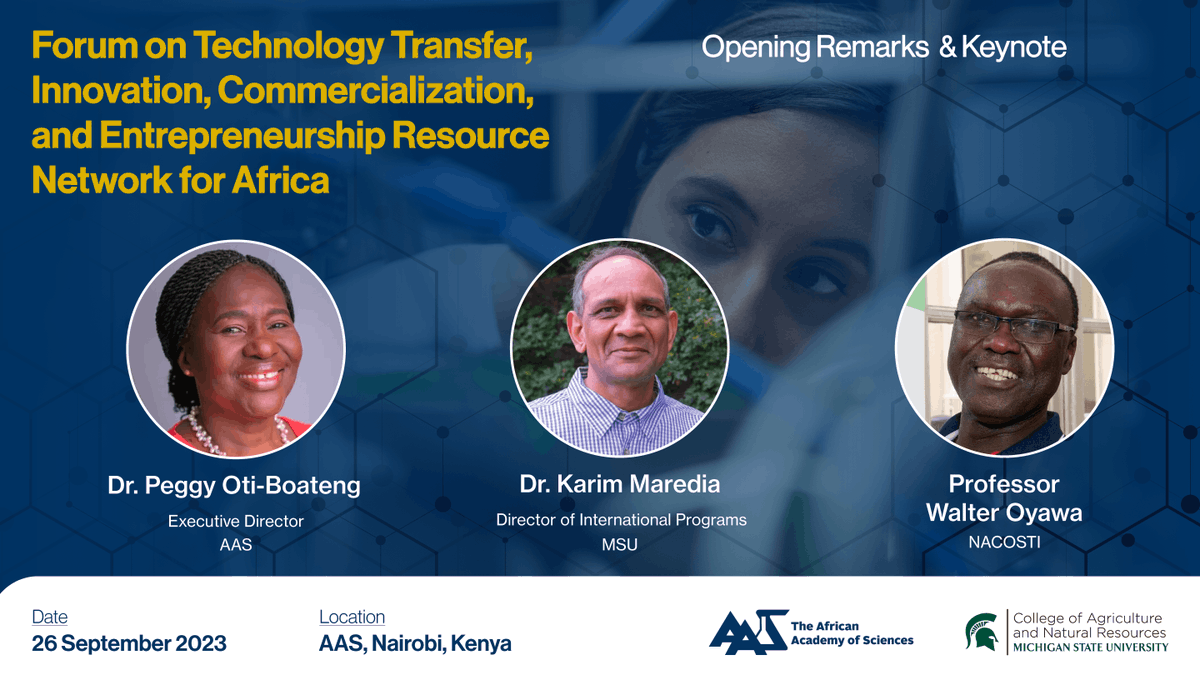 Forum on Technology Transfer, Innovation, Commercialization, and Entrepreneurship Resource Network for Africa

Opening Remarks & Keynote

Dr. Peggy Oti-Boateng
Executive Director
AAS

Dr. Karim Maredia
Director of International Programs
MSU

Professor Walter Oyawa
NACOSTI

Date
26 September 2023

Location
AAS, Nairobi, Kenya

AAS The African Academy of Sciences

College of Agriculture and Natural Resources
MICHIGAN STATE UNIVERSITY